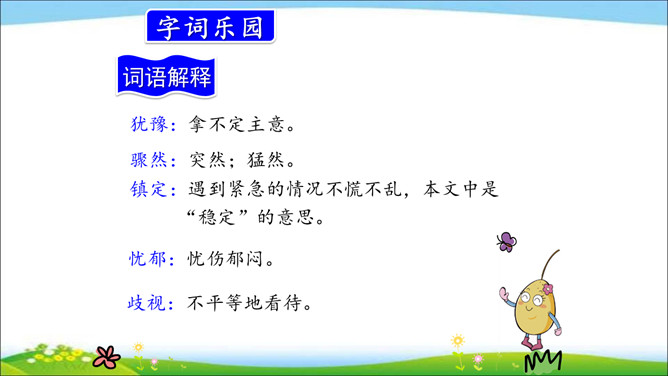 字词乐园

词语解释

犹豫：拿不定主意。

骤然：突然；猛然。

镇定：遇到紧急的情况不慌不乱，本文中是“稳定”的意思。

忧郁：忧伤郁闷。

歧视：不平等地看待。